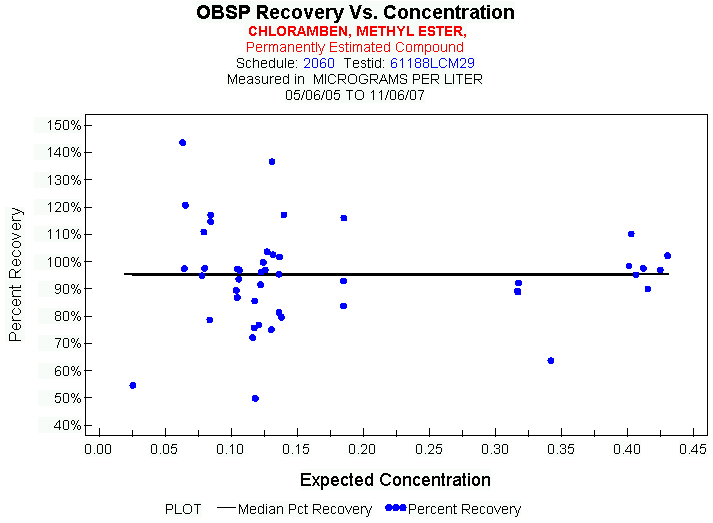 OBSP Recovery Vs. Concentration
CHLORAMBEN, METHYL ESTER,
Permanently Estimated Compound
Schedule: 2060 Testid: 61188LCM29
Measured in MICROGRAMS PER LITER
05/06/05 TO 11/06/07

Percent Recovery

150%
140%
130%
120%
110%
100%
90%
80%
70%
60%
50%
40%

0.00 0.05 0.10 0.15 0.20 0.25 0.30 0.35 0.40 0.45

Expected Concentration

PLOT Median Pct Recovery Percent Recovery